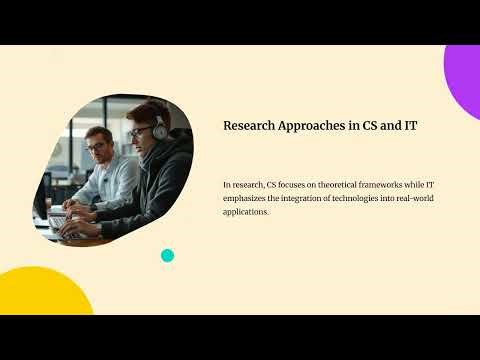 Research Approaches in CS and IT

In research, CS focuses on theoretical frameworks while IT emphasizes the integration of technologies into real-world applications.